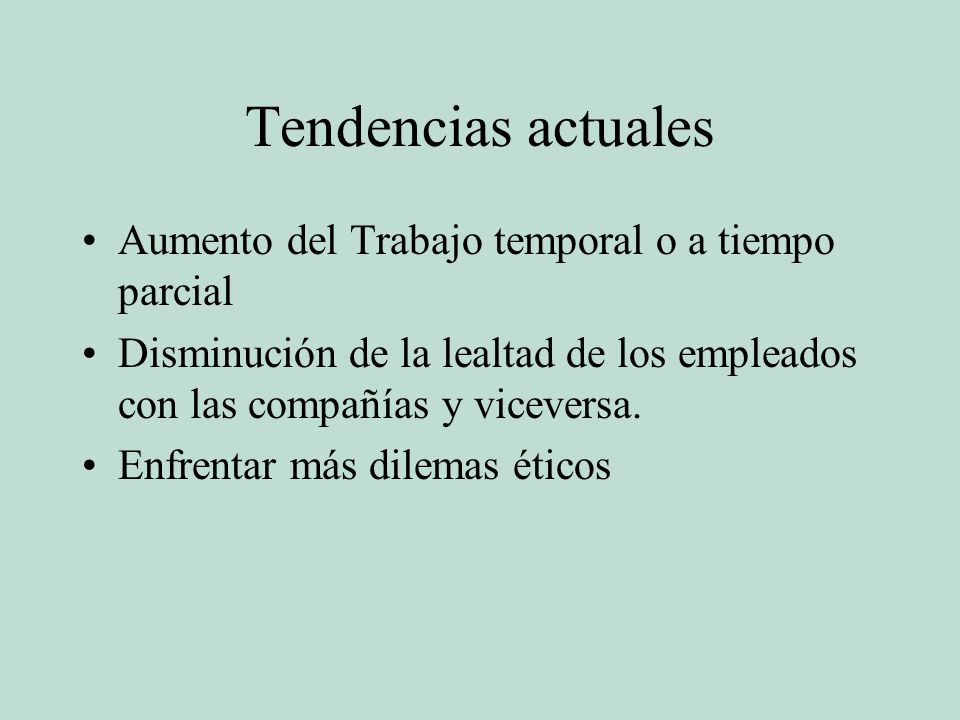 Tendencias actuales

• Aumento del Trabajo temporal o a tiempo parcial
• Disminución de la lealtad de los empleados con las compañías y viceversa.
• Enfrentar más dilemas éticos